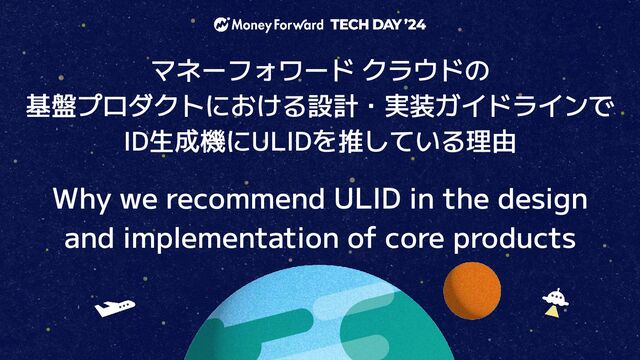 Money Forward TECH DAY '24

マネーフォワード クラウドの
基盤プロダクトにおける設計・実装ガイドラインで
ID生成機にULIDを推している理由

Why we recommend ULID in the design and implementation of core products